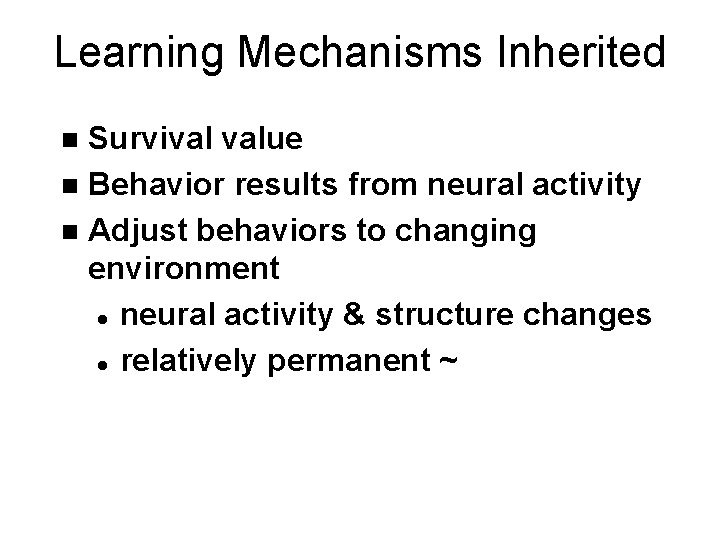 Learning Mechanisms Inherited

- Survival value
- Behavior results from neural activity
- Adjust behaviors to changing environment
  - neural activity & structure changes
  - relatively permanent ~